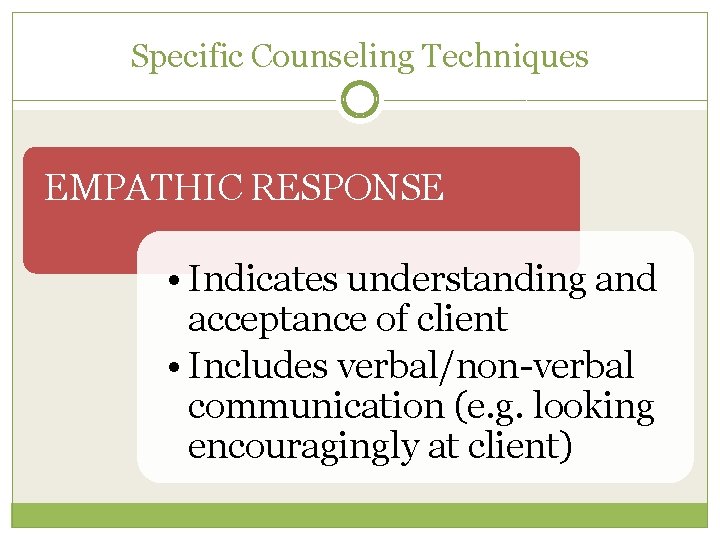 Specific Counseling Techniques

EMPATHIC RESPONSE

• Indicates understanding and acceptance of client
• Includes verbal/non-verbal communication (e.g. looking encouragingly at client)